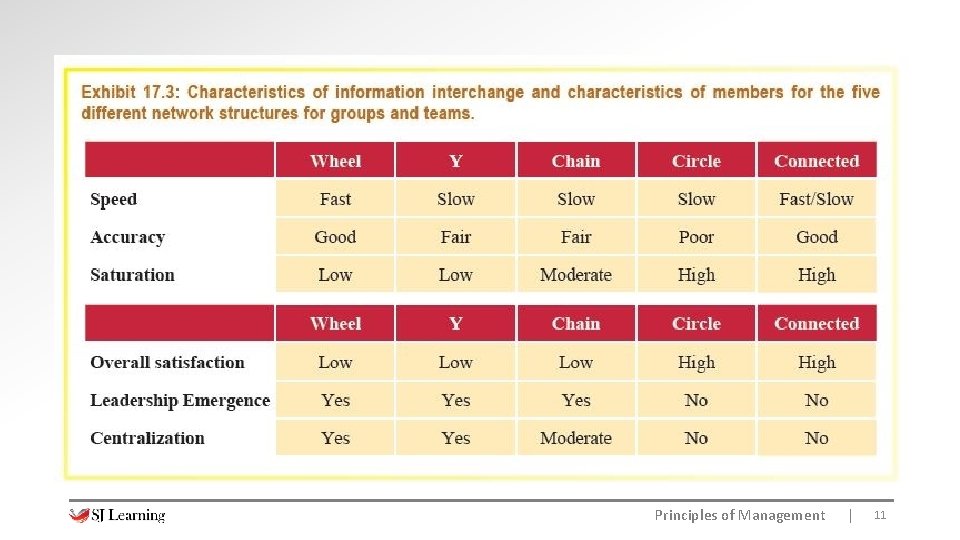 Exhibit 17.3: Characteristics of information interchange and characteristics of members for the five different network structures for groups and teams.

|  | Wheel | Y | Chain | Circle | Connected |
|---|---|---|---|---|---|
| Speed | Fast | Slow | Slow | Slow | Fast/Slow |
| Accuracy | Good | Fair | Fair | Poor | Good |
| Saturation | Low | Low | Moderate | High | High |

|  | Wheel | Y | Chain | Circle | Connected |
|---|---|---|---|---|---|
| Overall satisfaction | Low | Low | Low | High | High |
| Leadership Emergence | Yes | Yes | Yes | No | No |
| Centralization | Yes | Yes | Moderate | No | No |

SJ Learning

Principles of Management | 11